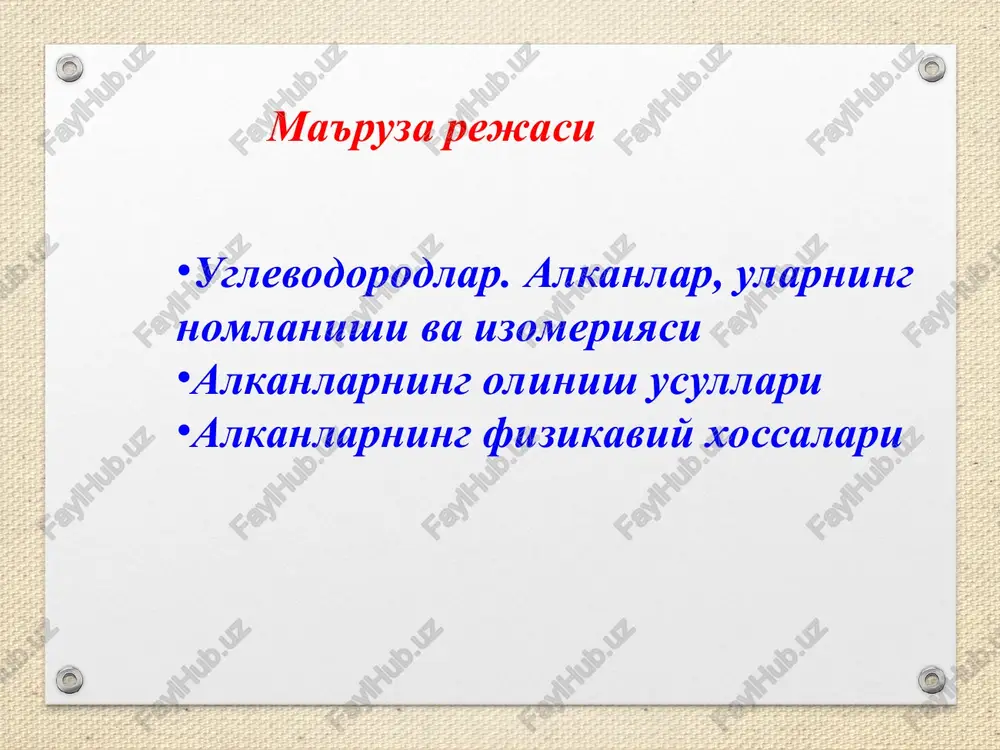 Маъруза режаси

•Углеводородлар. Алканлар, уларнинг номланиши ва изомерияси
•Алканларнинг олиниш усуллари
•Алканларнинг физикавий хоссалари

FaylHub.uz